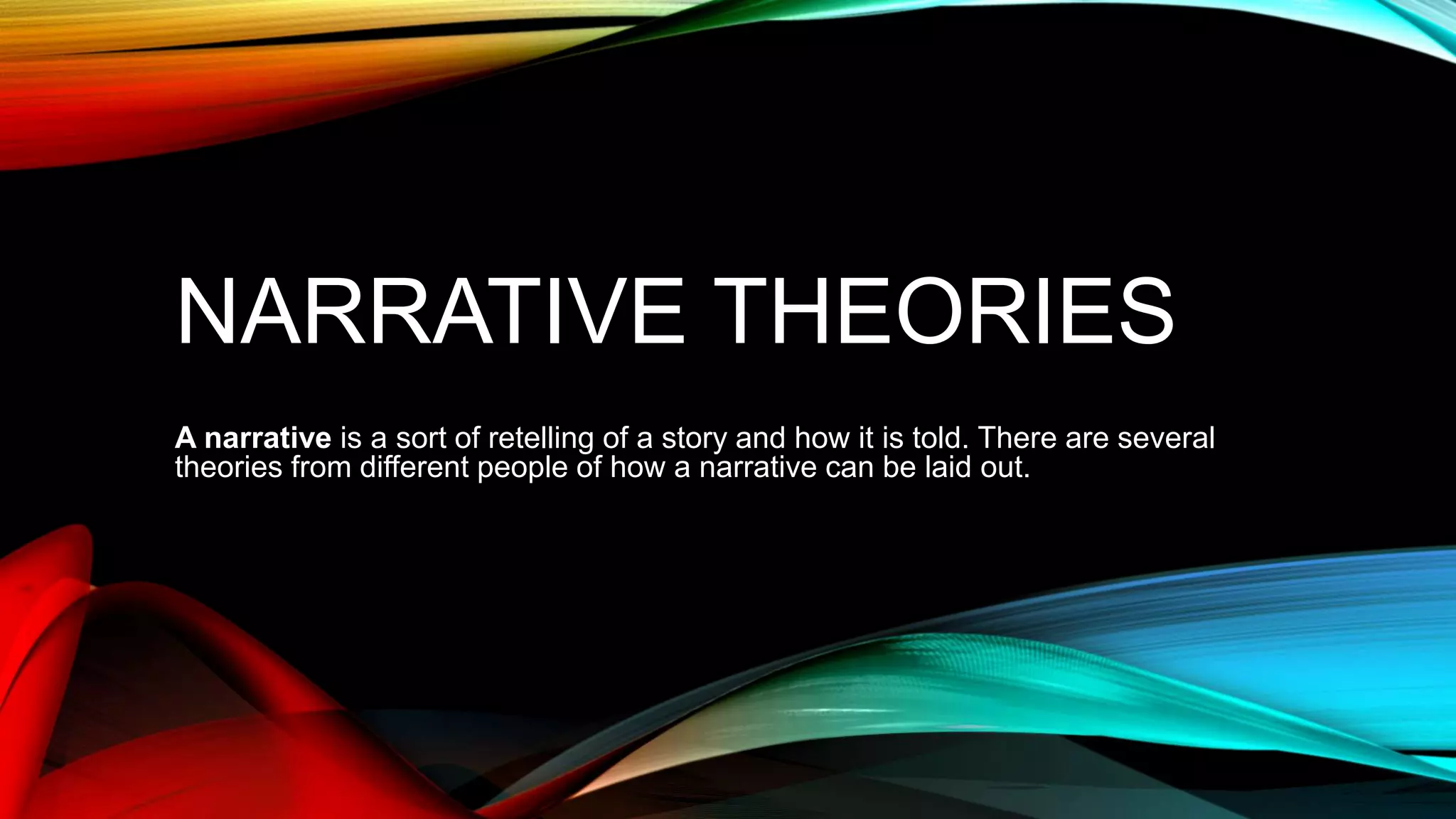 NARRATIVE THEORIES

A narrative is a sort of retelling of a story and how it is told. There are several theories from different people of how a narrative can be laid out.